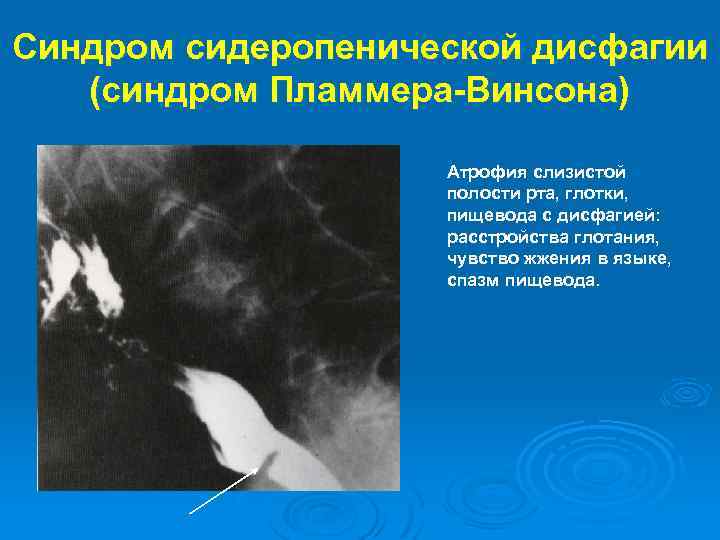 Синдром сидеропенической дисфагии (синдром Пламмера-Винсона)

Атрофия слизистой полости рта, глотки, пищевода с дисфагией: расстройства глотания, чувство жжения в языке, спазм пищевода.